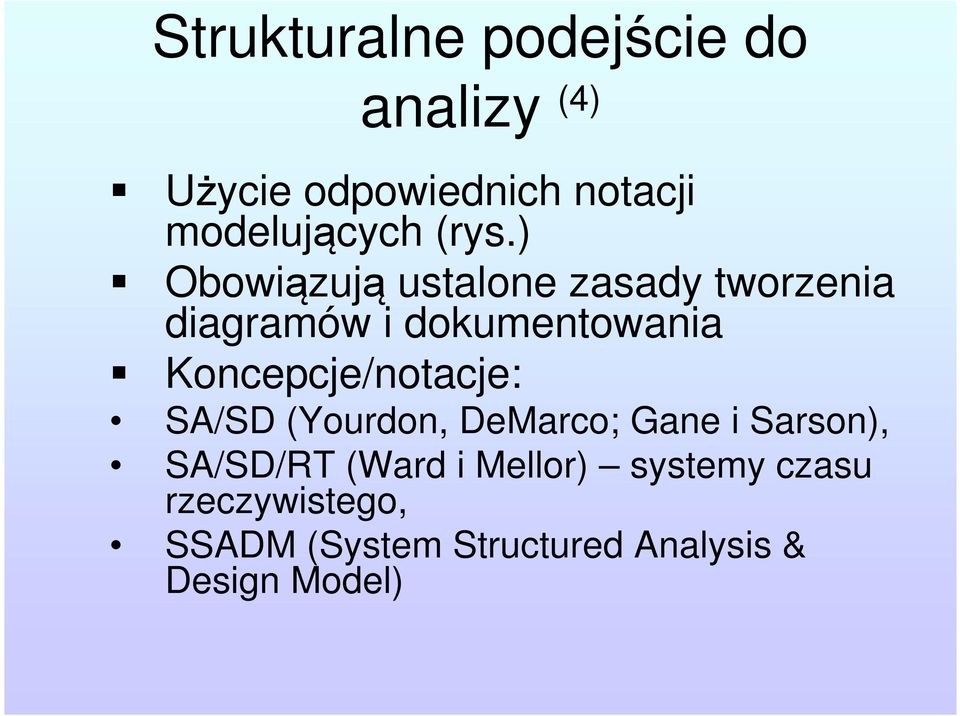 Strukturalne podejście do analizy $^{(4)}$

▪ Użycie odpowiednich notacji modelujących (rys.)
▪ Obowiązują ustalone zasady tworzenia diagramów i dokumentowania
▪ Koncepcje/notacje:
• SA/SD (Yourdon, DeMarco; Gane i Sarson),
• SA/SD/RT (Ward i Mellor) – systemy czasu rzeczywistego,
• SSADM (System Structured Analysis & Design Model)